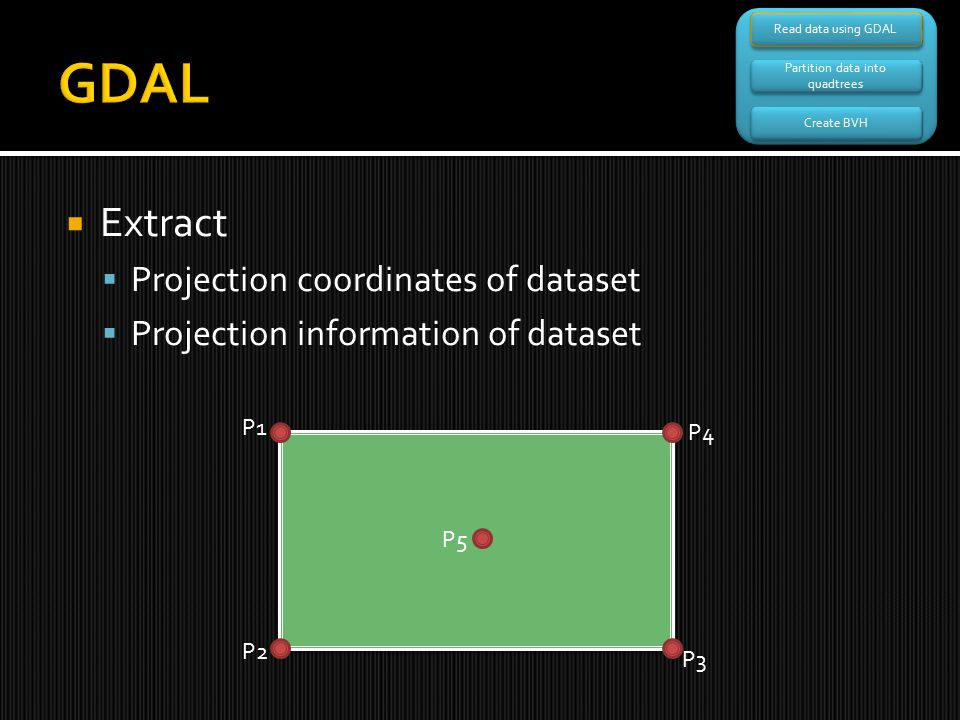 GDAL

Read data using GDAL

Partition data into quadtrees

Create BVH

Extract
Projection coordinates of dataset
Projection information of dataset

P1

P4

P5

P2

P3